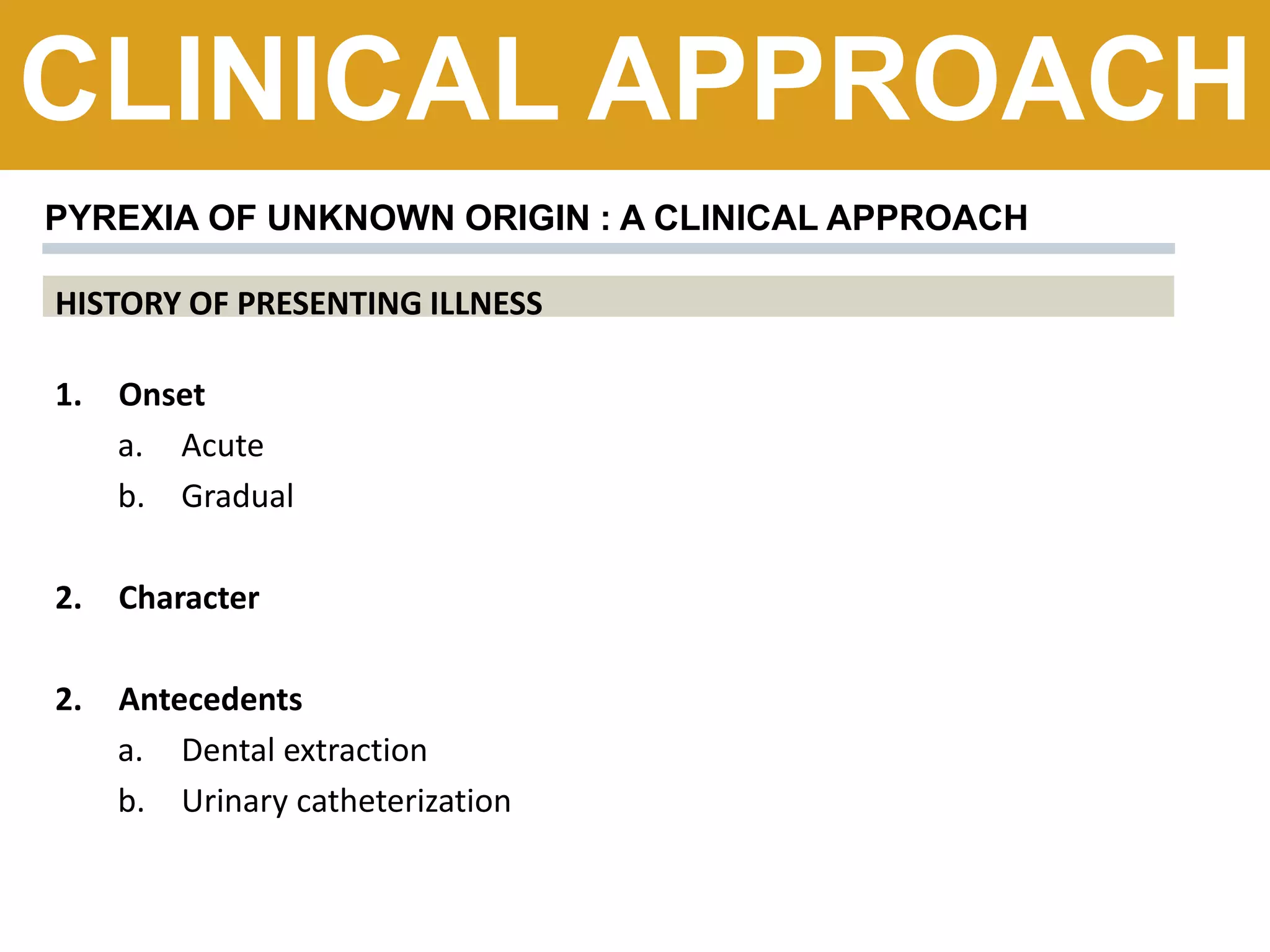 CLINICAL APPROACH

PYREXIA OF UNKNOWN ORIGIN : A CLINICAL APPROACH

HISTORY OF PRESENTING ILLNESS

1. Onset
a. Acute
b. Gradual

2. Character

2. Antecedents
a. Dental extraction
b. Urinary catheterization